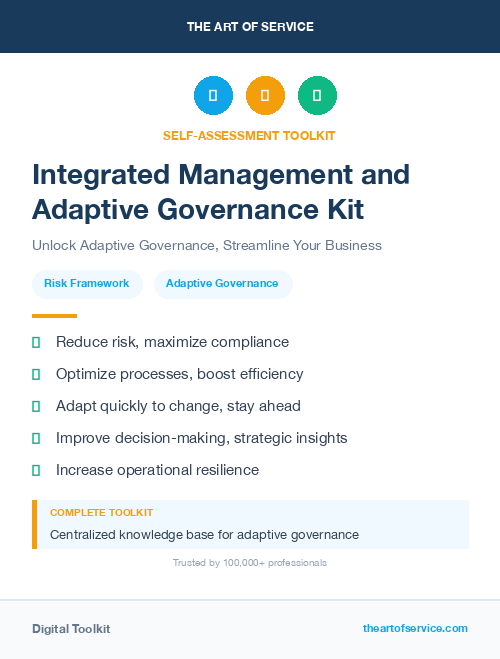 THE ART OF SERVICE

SELF-ASSESSMENT TOOLKIT

Integrated Management and Adaptive Governance Kit

Unlock Adaptive Governance, Streamline Your Business

Risk Framework

Adaptive Governance

Reduce risk, maximize compliance

Optimize processes, boost efficiency

Adapt quickly to change, stay ahead

Improve decision-making, strategic insights

Increase operational resilience

COMPLETE TOOLKIT

Centralized knowledge base for adaptive governance

Trusted by 100,000+ professionals

Digital Toolkit

theartofservice.com